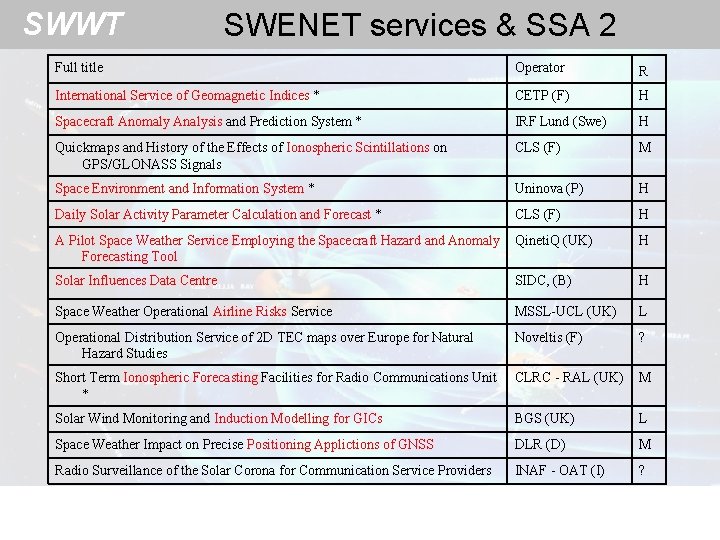 SWWT

SWENET services & SSA 2

| Full title | Operator | R |
|---|---|---|
| International Service of Geomagnetic Indices * | CETP (F) | H |
| Spacecraft Anomaly Analysis and Prediction System * | IRF Lund (Swe) | H |
| Quickmaps and History of the Effects of Ionospheric Scintillations on GPS/GLONASS Signals | CLS (F) | M |
| Space Environment and Information System * | Uninova (P) | H |
| Daily Solar Activity Parameter Calculation and Forecast * | CLS (F) | H |
| A Pilot Space Weather Service Employing the Spacecraft Hazard and Anomaly Forecasting Tool | QinetiQ (UK) | H |
| Solar Influences Data Centre | SIDC, (B) | H |
| Space Weather Operational Airline Risks Service | MSSL-UCL (UK) | L |
| Operational Distribution Service of 2D TEC maps over Europe for Natural Hazard Studies | Noveltis (F) | ? |
| Short Term Ionospheric Forecasting Facilities for Radio Communications Unit * | CLRC - RAL (UK) | M |
| Solar Wind Monitoring and Induction Modelling for GICs | BGS (UK) | L |
| Space Weather Impact on Precise Positioning Applictions of GNSS | DLR (D) | M |
| Radio Surveillance of the Solar Corona for Communication Service Providers | INAF - OAT (I) | ? |